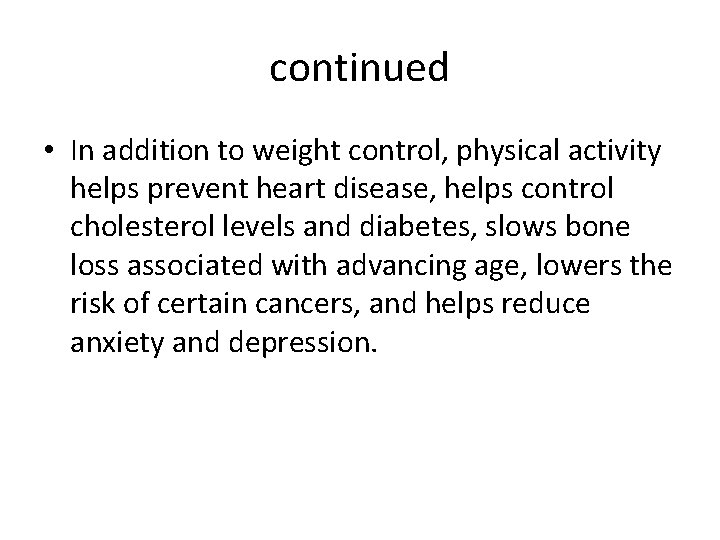 continued

• In addition to weight control, physical activity helps prevent heart disease, helps control cholesterol levels and diabetes, slows bone loss associated with advancing age, lowers the risk of certain cancers, and helps reduce anxiety and depression.